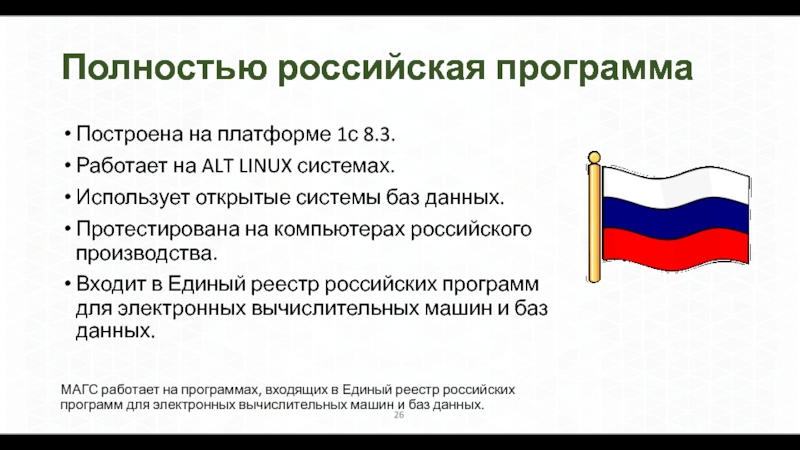 Полностью российская программа

• Построена на платформе 1с 8.3.
• Работает на ALT LINUX системах.
• Использует открытые системы баз данных.
• Протестирована на компьютерах российского производства.
• Входит в Единый реестр российских программ для электронных вычислительных машин и баз данных.

МАГС работает на программах, входящих в Единый реестр российских программ для электронных вычислительных машин и баз данных.

26